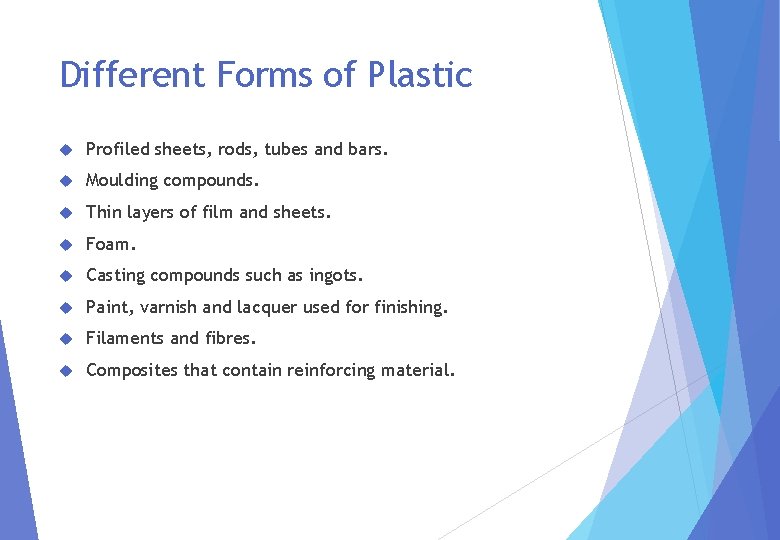 Different Forms of Plastic

◆ Profiled sheets, rods, tubes and bars.
◆ Moulding compounds.
◆ Thin layers of film and sheets.
◆ Foam.
◆ Casting compounds such as ingots.
◆ Paint, varnish and lacquer used for finishing.
◆ Filaments and fibres.
◆ Composites that contain reinforcing material.